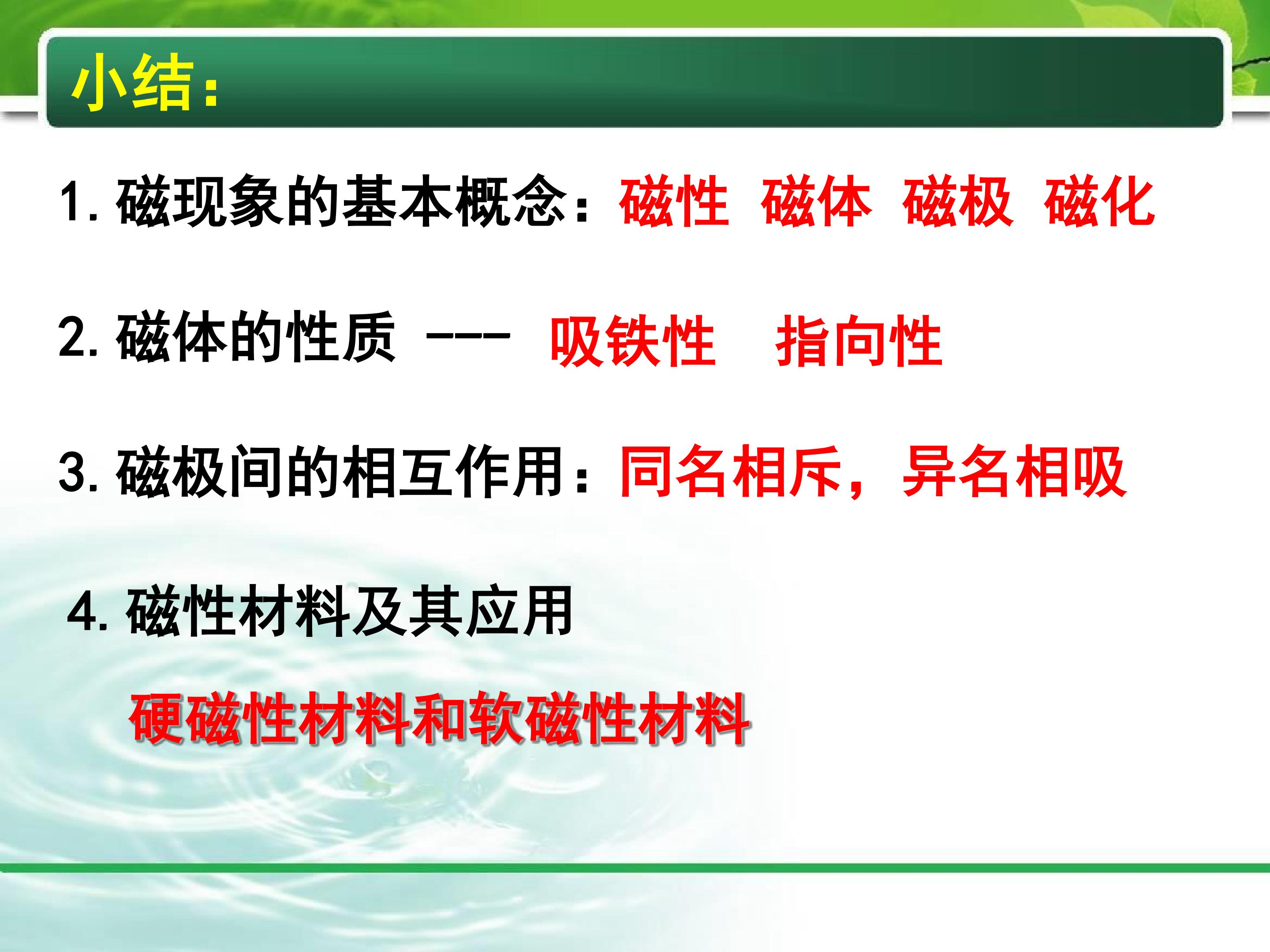 小结:

1.磁现象的基本概念:磁性 磁体 磁极 磁化

2.磁体的性质 ---- 吸铁性 指向性

3.磁极间的相互作用:同名相斥,异名相吸

4.磁性材料及其应用

硬磁性材料和软磁性材料